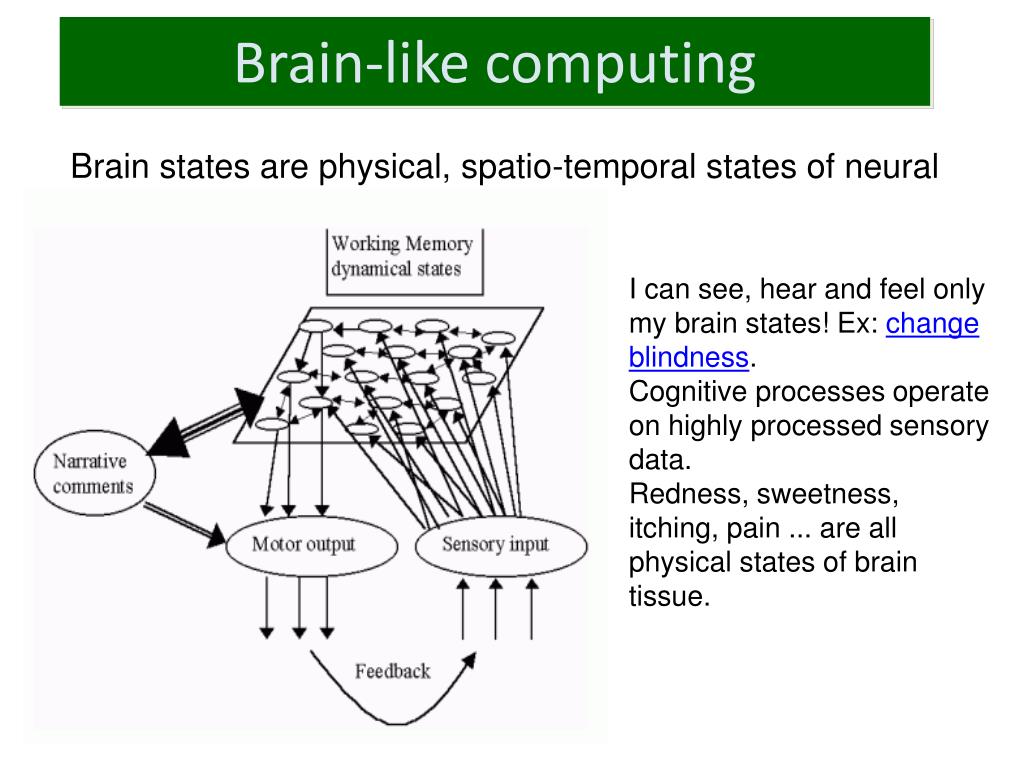 Brain-like computing

Brain states are physical, spatio-temporal states of neural

Working Memory dynamical states

Narrative comments

Motor output

Sensory input

Feedback

I can see, hear and feel only my brain states! Ex: change blindness.
Cognitive processes operate on highly processed sensory data.
Redness, sweetness, itching, pain ... are all physical states of brain tissue.